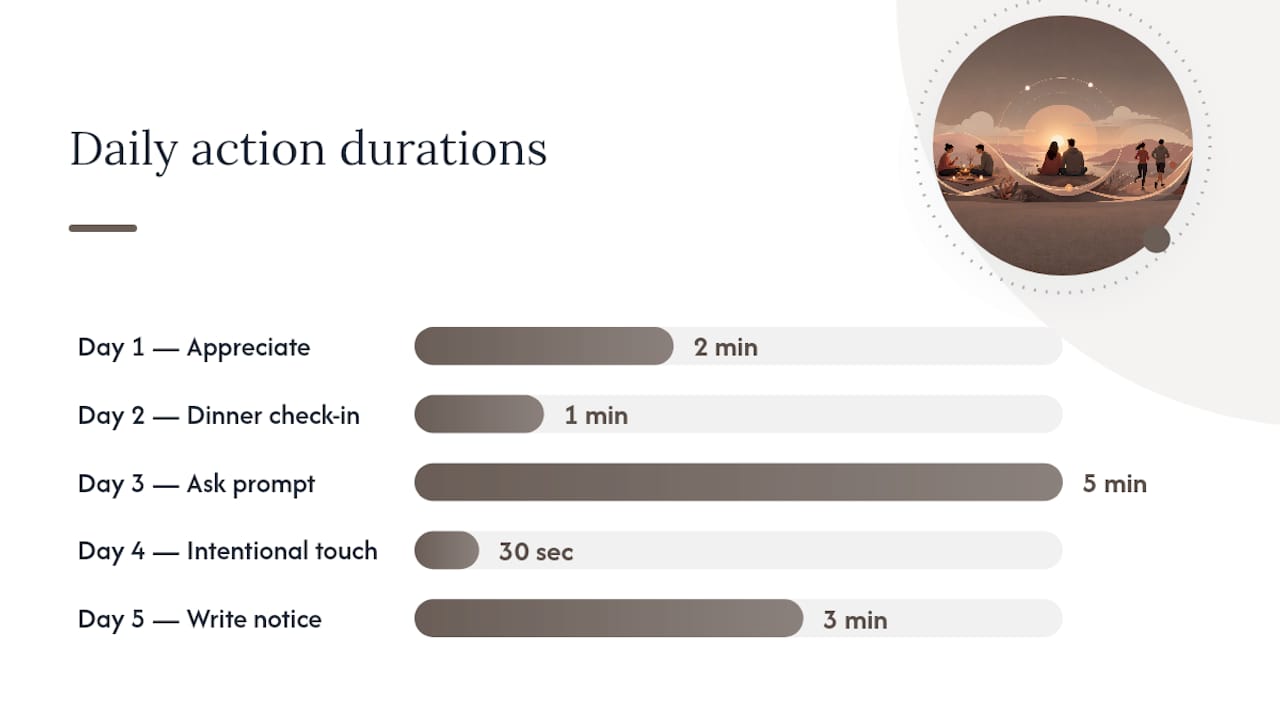 Daily action durations

Day 1 — Appreciate
2 min

Day 2 — Dinner check-in
1 min

Day 3 — Ask prompt
5 min

Day 4 — Intentional touch
30 sec

Day 5 — Write notice
3 min